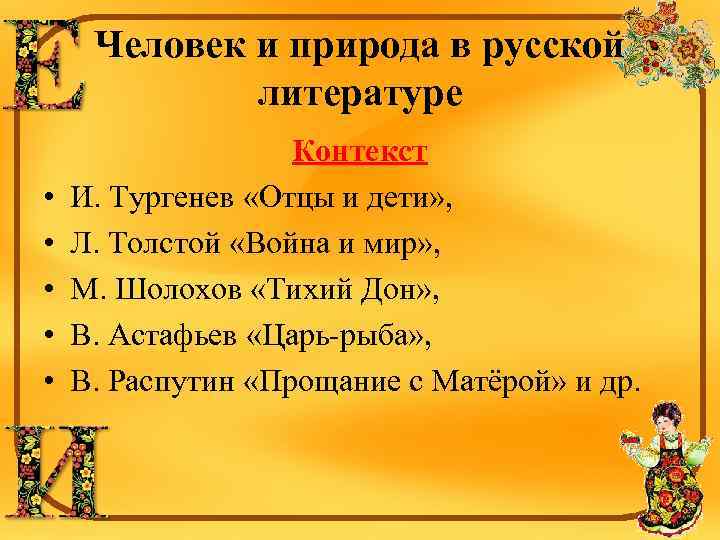 Е

Человек и природа в русской литературе

Контекст

• И. Тургенев «Отцы и дети»,
• Л. Толстой «Война и мир»,
• М. Шолохов «Тихий Дон»,
• В. Астафьев «Царь-рыба»,
• В. Распутин «Прощание с Матёрой» и др.

И